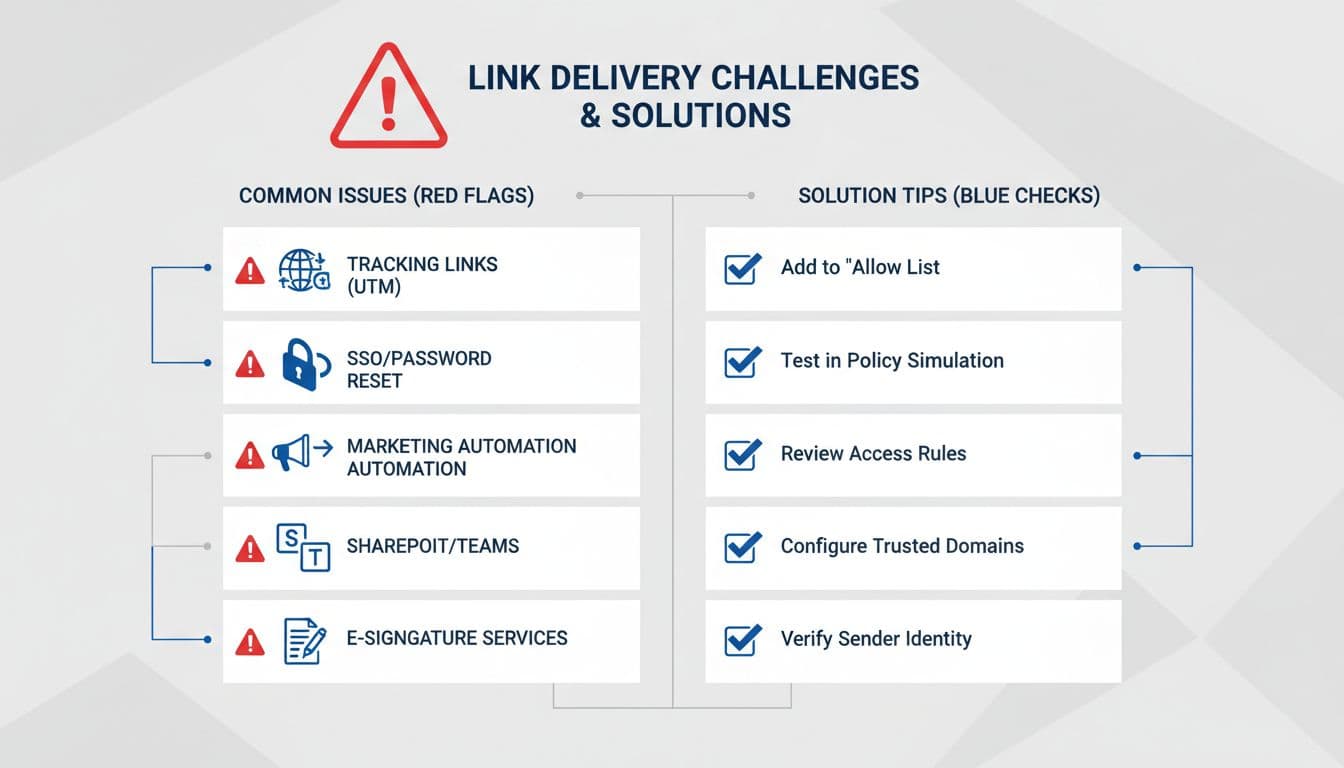 LINK DELIVERY CHALLENGES & SOLUTIONS

COMMON ISSUES (RED FLAGS)

TRACKING LINKS (UTM)

SSO/PASSWORD RESET

MARKETING AUTOMATION AUTOMATION

S T SHAREPOIT/TEAMS

E-SIGNGATURE SERVICES

SOLUTION TIPS (BLUE CHECKS)

Add to "Allow List

Test in Policy Simulation

Review Access Rules

Configure Trusted Domains

Verify Sender Identity